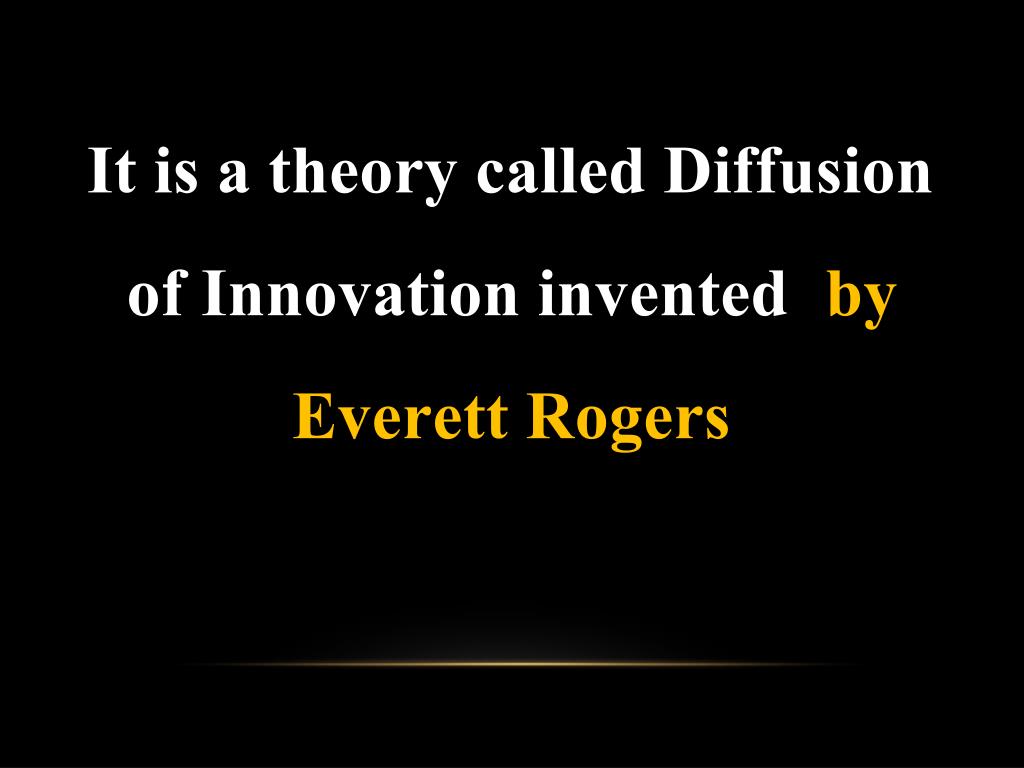 It is a theory called Diffusion of Innovation invented by Everett Rogers